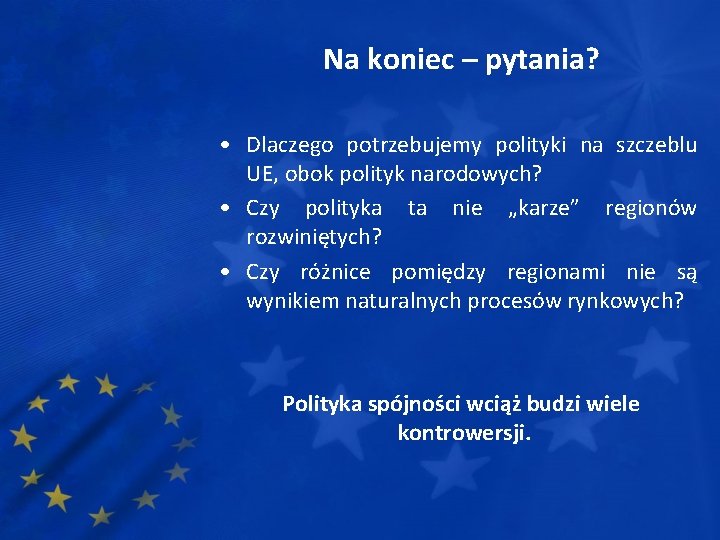 Na koniec – pytania?

• Dlaczego potrzebujemy polityki na szczeblu UE, obok polityk narodowych?
• Czy polityka ta nie „karze” regionów rozwiniętych?
• Czy różnice pomiędzy regionami nie są wynikiem naturalnych procesów rynkowych?

Polityka spójności wciąż budzi wiele kontrowersji.